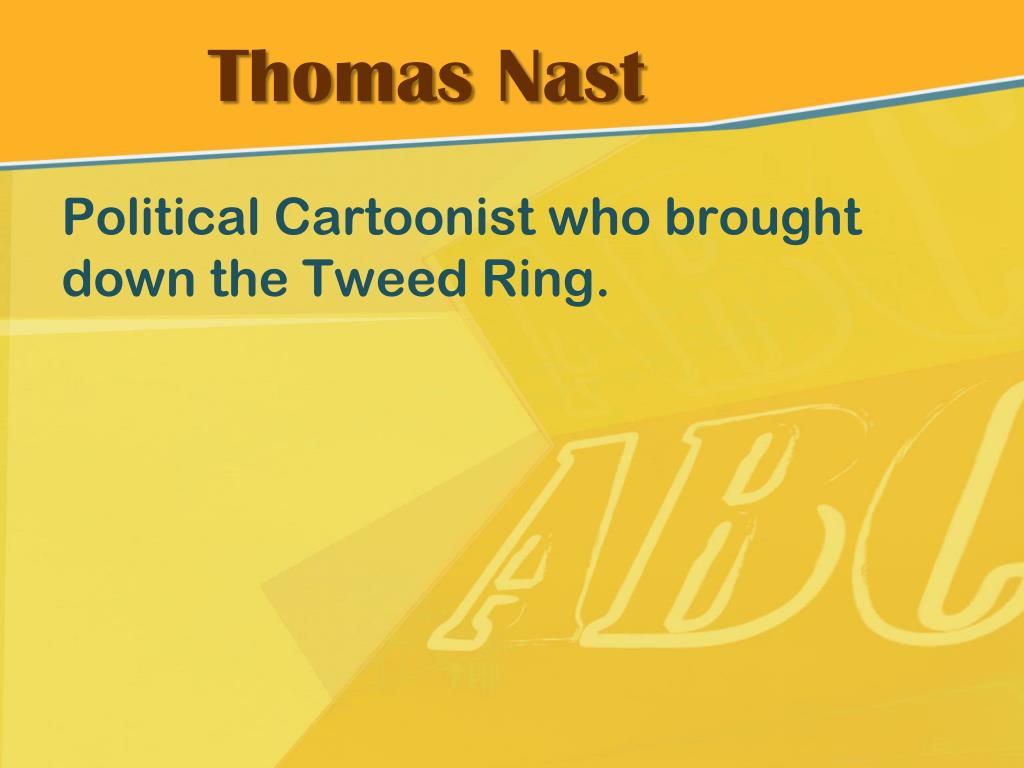 Thomas Nast

Political Cartoonist who brought down the Tweed Ring.

ABC